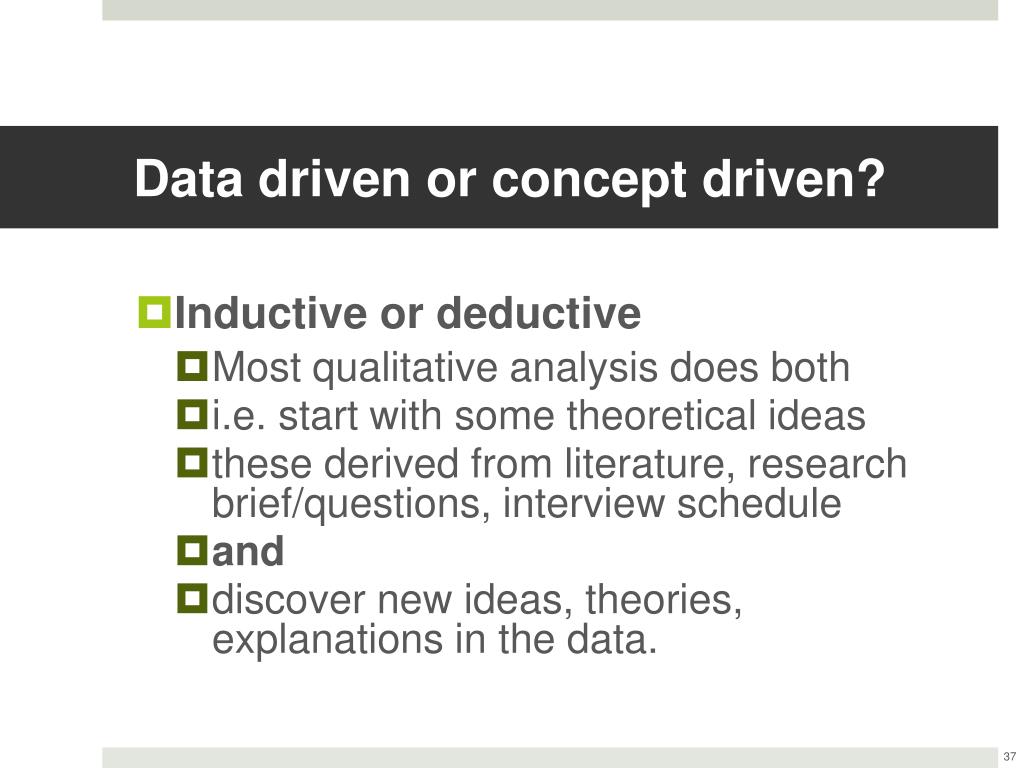 Data driven or concept driven?

Inductive or deductive

Most qualitative analysis does both

i.e. start with some theoretical ideas

these derived from literature, research brief/questions, interview schedule

and

discover new ideas, theories, explanations in the data.

37